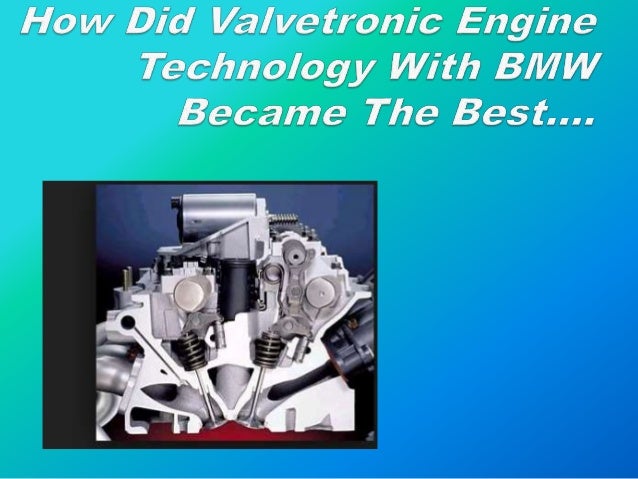 How Did Valvetronic Engine Technology With BMW Became The Best....